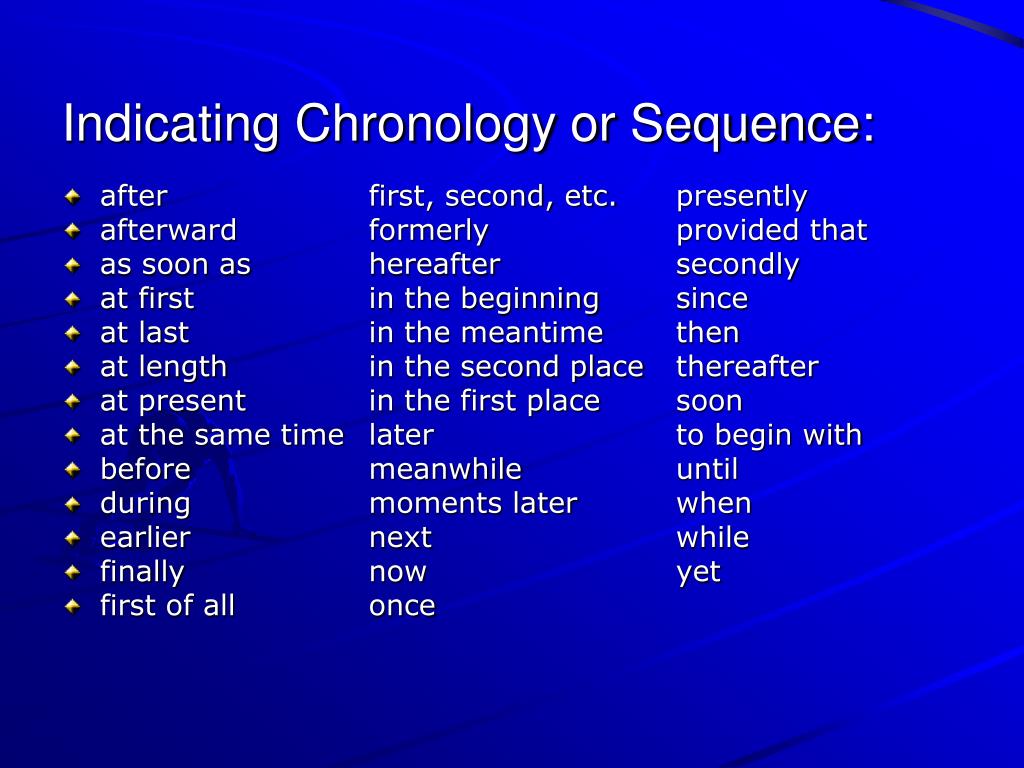 Indicating Chronology or Sequence:

after
afterward
as soon as
at first
at last
at length
at present
at the same time
before
during
earlier
finally
first of all

first, second, etc.
formerly
hereafter
in the beginning
in the meantime
in the second place
in the first place
later
meanwhile
moments later
next
now
once

presently
provided that
secondly
since
then
thereafter
soon
to begin with
until
when
while
yet